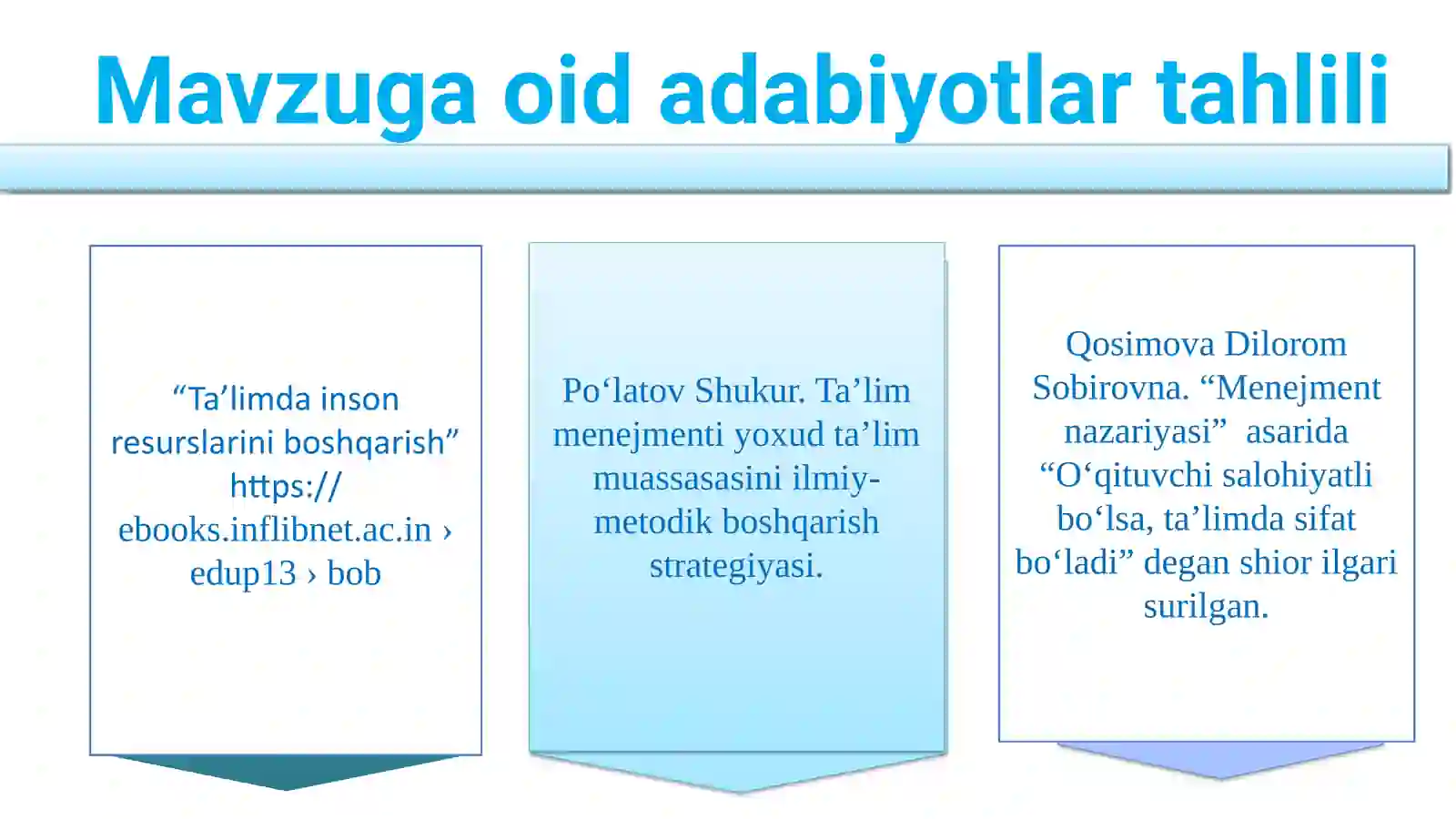 Mavzuga oid adabiyotlar tahlili

“Ta’limda inson resurslarini boshqarish” https:// ebooks.inflibnet.ac.in › edup13 › bob

Po‘latov Shukur. Ta’lim menejmenti yoxud ta’lim muassasasini ilmiy-metodik boshqarish strategiyasi.

Qosimova Dilorom Sobirovna. “Menejment nazariyasi” asarida “O‘qituvchi salohiyatli bo‘lsa, ta’limda sifat bo‘ladi” degan shior ilgari surilgan.